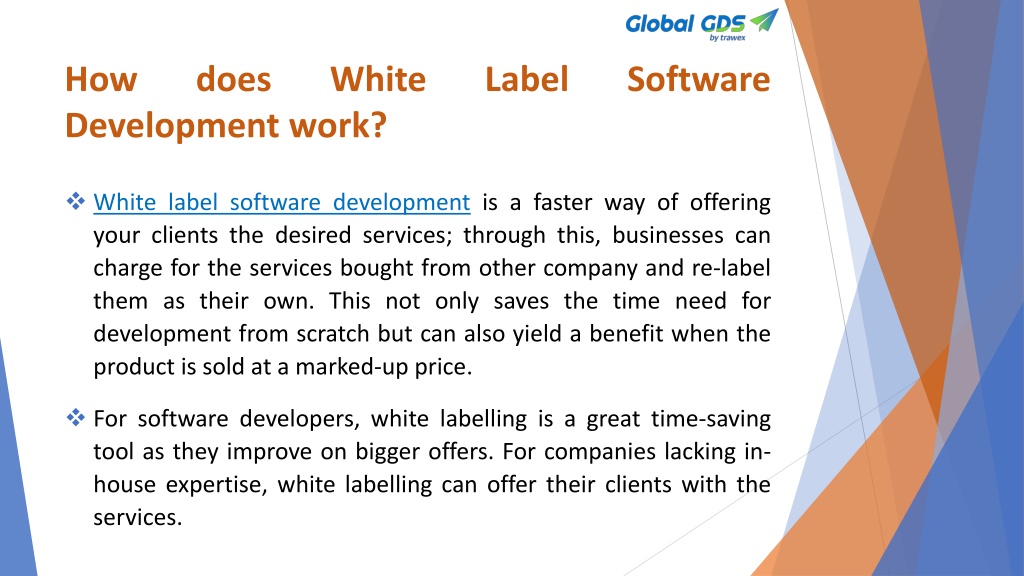 Global GDS
by trawex

How does White Label Software Development work?

❖ White label software development is a faster way of offering your clients the desired services; through this, businesses can charge for the services bought from other company and re-label them as their own. This not only saves the time need for development from scratch but can also yield a benefit when the product is sold at a marked-up price.

❖ For software developers, white labelling is a great time-saving tool as they improve on bigger offers. For companies lacking in-house expertise, white labelling can offer their clients with the services.